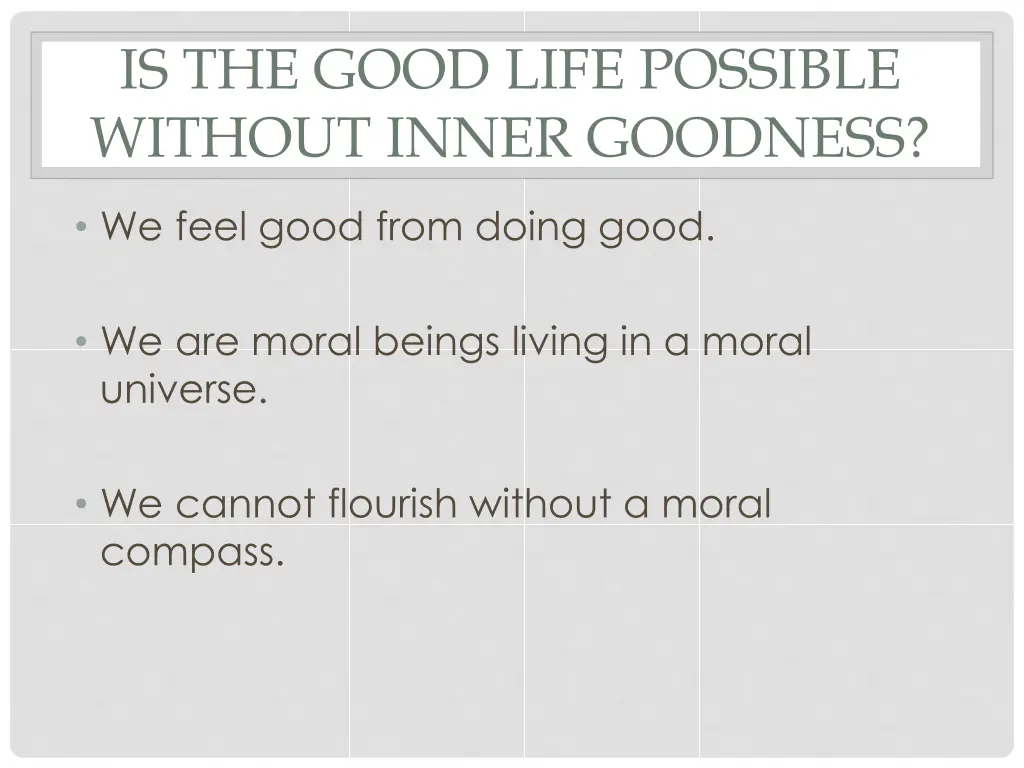 IS THE GOOD LIFE POSSIBLE WITHOUT INNER GOODNESS?

• We feel good from doing good.

• We are moral beings living in a moral universe.

• We cannot flourish without a moral compass.